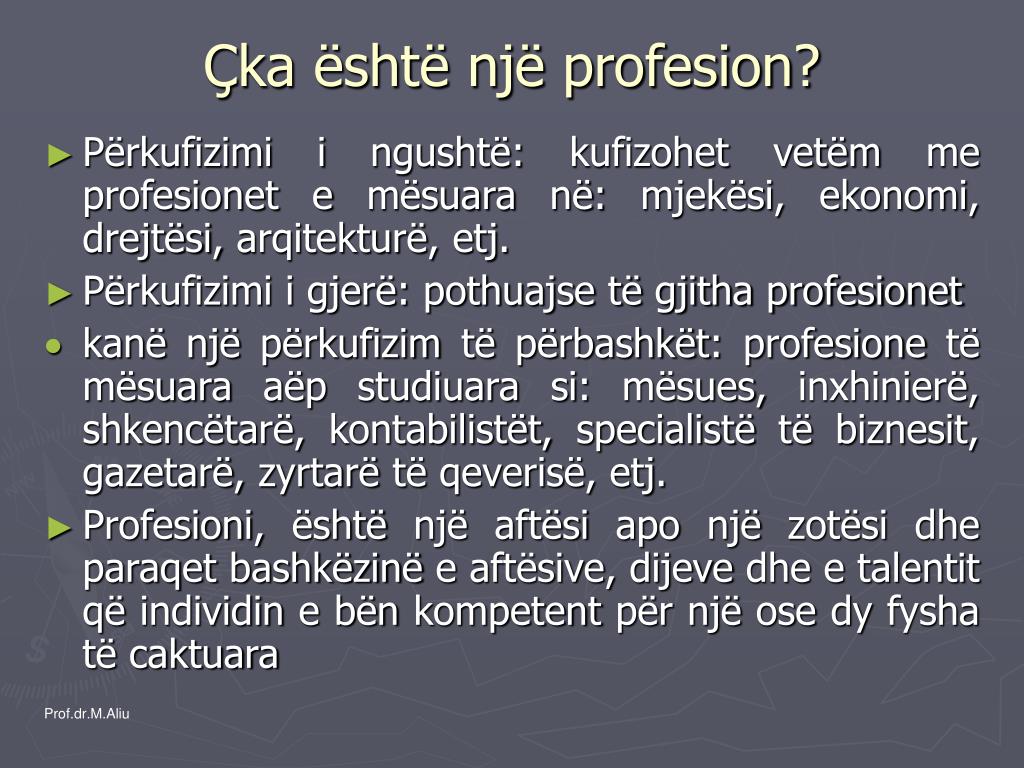 Çka është një profesion?

► Përkufizimi i ngushtë: kufizohet vetëm me profesionet e mësuara në: mjekësi, ekonomi, drejtësi, arqitekturë, etj.

► Përkufizimi i gjerë: pothuajse të gjitha profesionet

• kanë një përkufizim të përbashkët: profesione të mësuara aëp studiuara si: mësues, inxhinierë, shkencëtarë, kontabilistët, specialistë të biznesit, gazetarë, zyrtarë të qeverisë, etj.

► Profesioni, është një aftësi apo një zotësi dhe paraqet bashkëzinë e aftësive, dijeve dhe e talentit që individin e bën kompetent për një ose dy fysha të caktuara

Prof.dr.M.Aliu